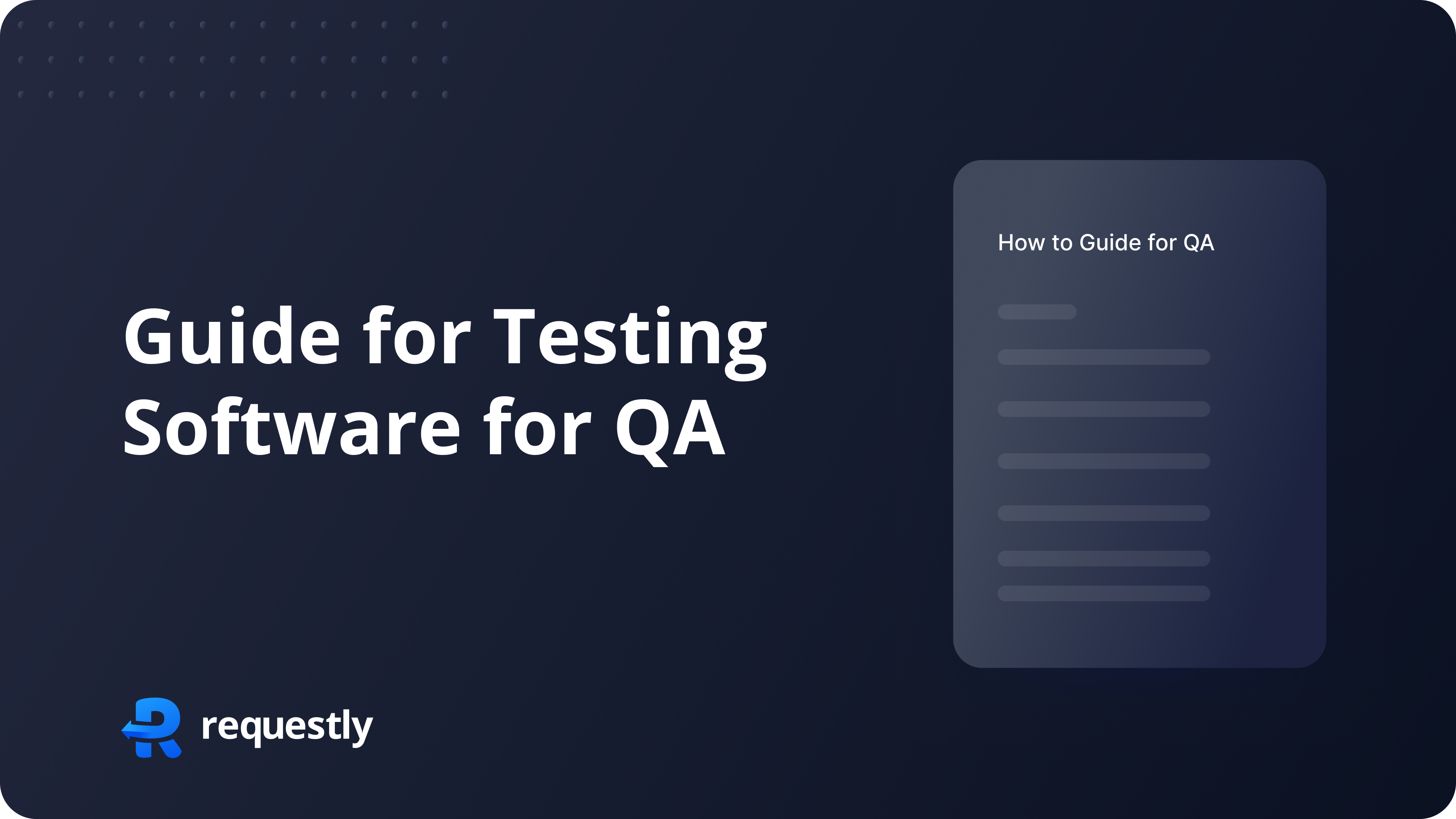 Guide for Testing Software for QA

How to Guide for QA

requestly